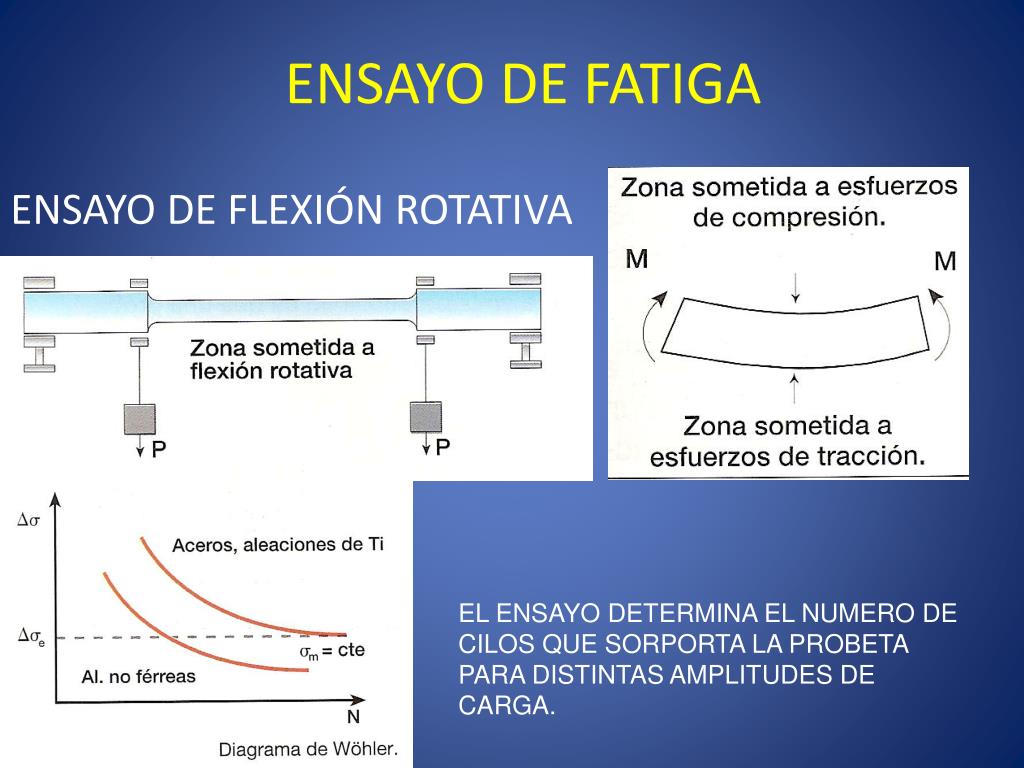 ENSAYO DE FATIGA

ENSAYO DE FLEXIÓN ROTATIVA

Zona sometida a flexión rotativa

P

P

Zona sometida a esfuerzos de compresión.

M

M

Zona sometida a esfuerzos de tracción.

$\Delta\sigma$

Aceros, aleaciones de Ti

$\Delta\sigma_e$

$\sigma_m$ = cte

Al. no férreas

N

Diagrama de Wöhler.

EL ENSAYO DETERMINA EL NUMERO DE CILOS QUE SORPORTA LA PROBETA PARA DISTINTAS AMPLITUDES DE CARGA.